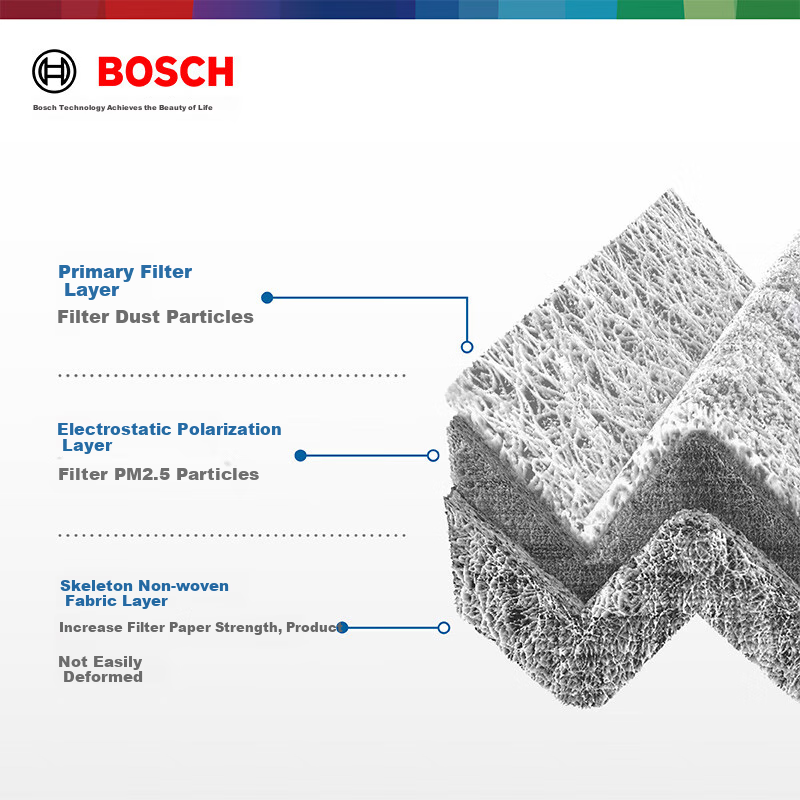 BOSCH

Bosch Technology Achieves the Beauty of Life

Primary Filter Layer

Filter Dust Particles

Electrostatic Polarization Layer

Filter PM2.5 Particles

Skeleton Non-woven Fabric Layer

Increase Filter Paper Strength, Product

Not Easily Deformed